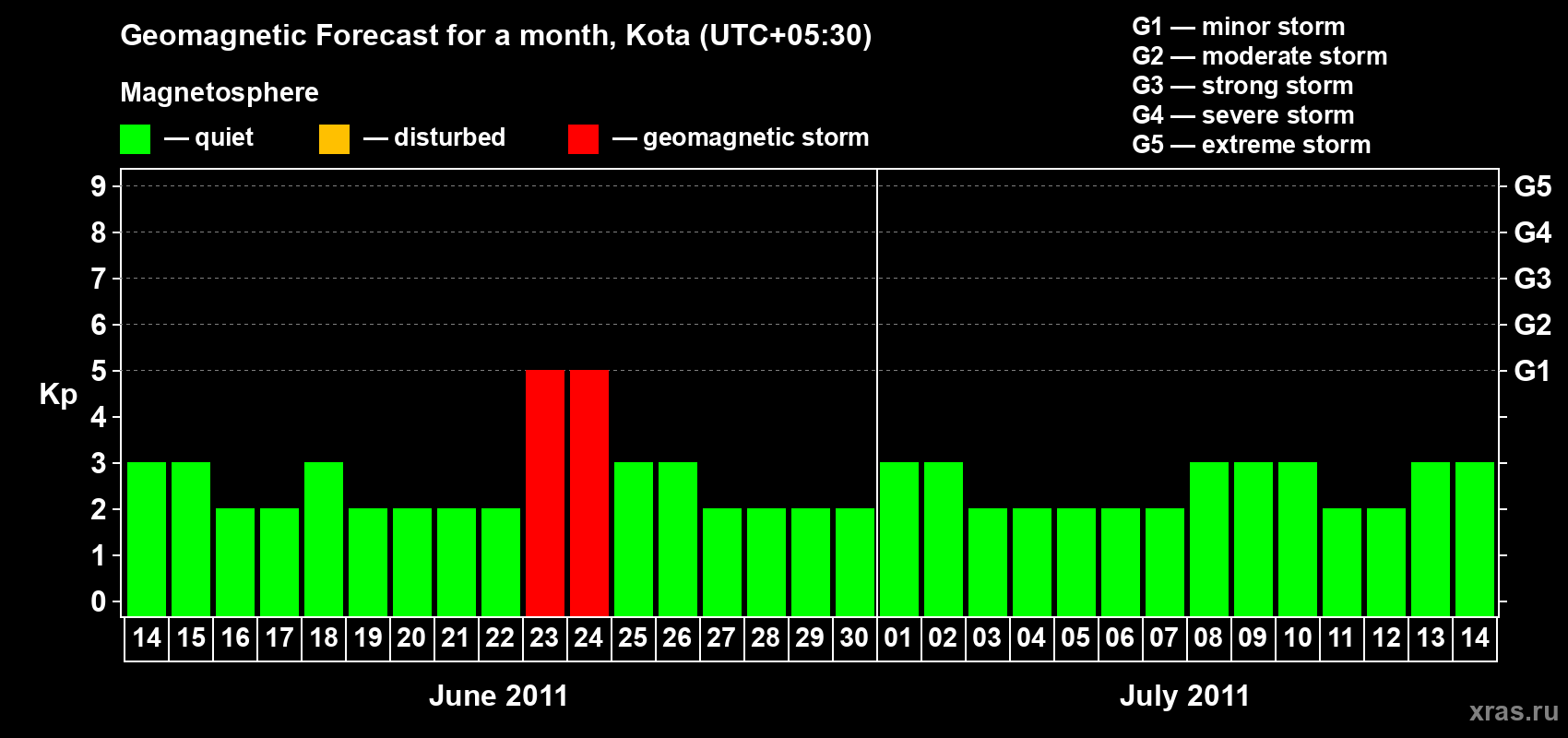 Geomagnetic Forecast for a month, Kota (UTC+05:30)

Magnetosphere

— quiet — disturbed — geomagnetic storm

G1 — minor storm
G2 — moderate storm
G3 — strong storm
G4 — severe storm
G5 — extreme storm

Kp

9
8
7
6
5
4
3
2
1
0

G5
G4
G3
G2
G1

14 15 16 17 18 19 20 21 22 23 24 25 26 27 28 29 30 01 02 03 04 05 06 07 08 09 10 11 12 13 14

June 2011

July 2011

xras.ru